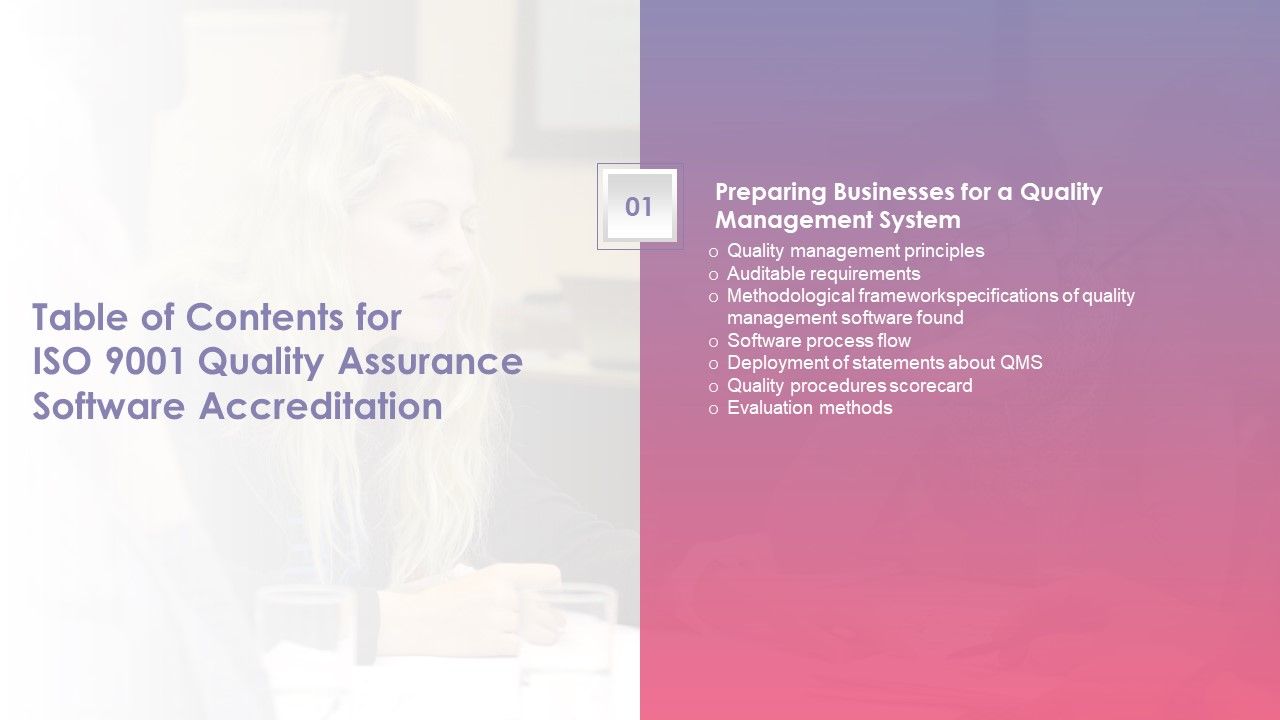 Table of Contents for ISO 9001 Quality Assurance Software Accreditation

01

Preparing Businesses for a Quality Management System

o Quality management principles
o Auditable requirements
o Methodological frameworkspecifications of quality management software found
o Software process flow
o Deployment of statements about QMS
o Quality procedures scorecard
o Evaluation methods